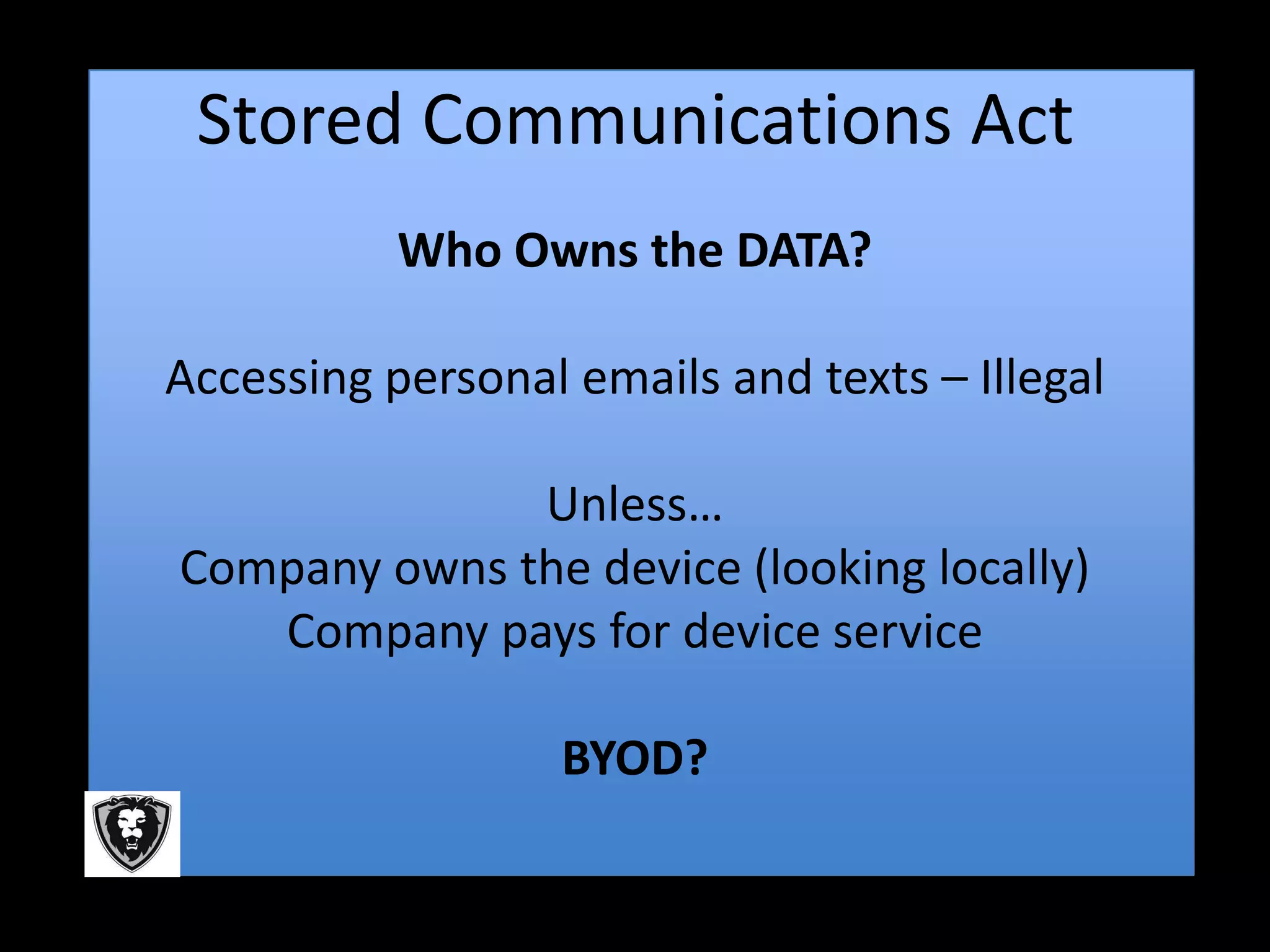 Stored Communications Act

Who Owns the DATA?

Accessing personal emails and texts – Illegal

Unless…
Company owns the device (looking locally)
Company pays for device service

BYOD?